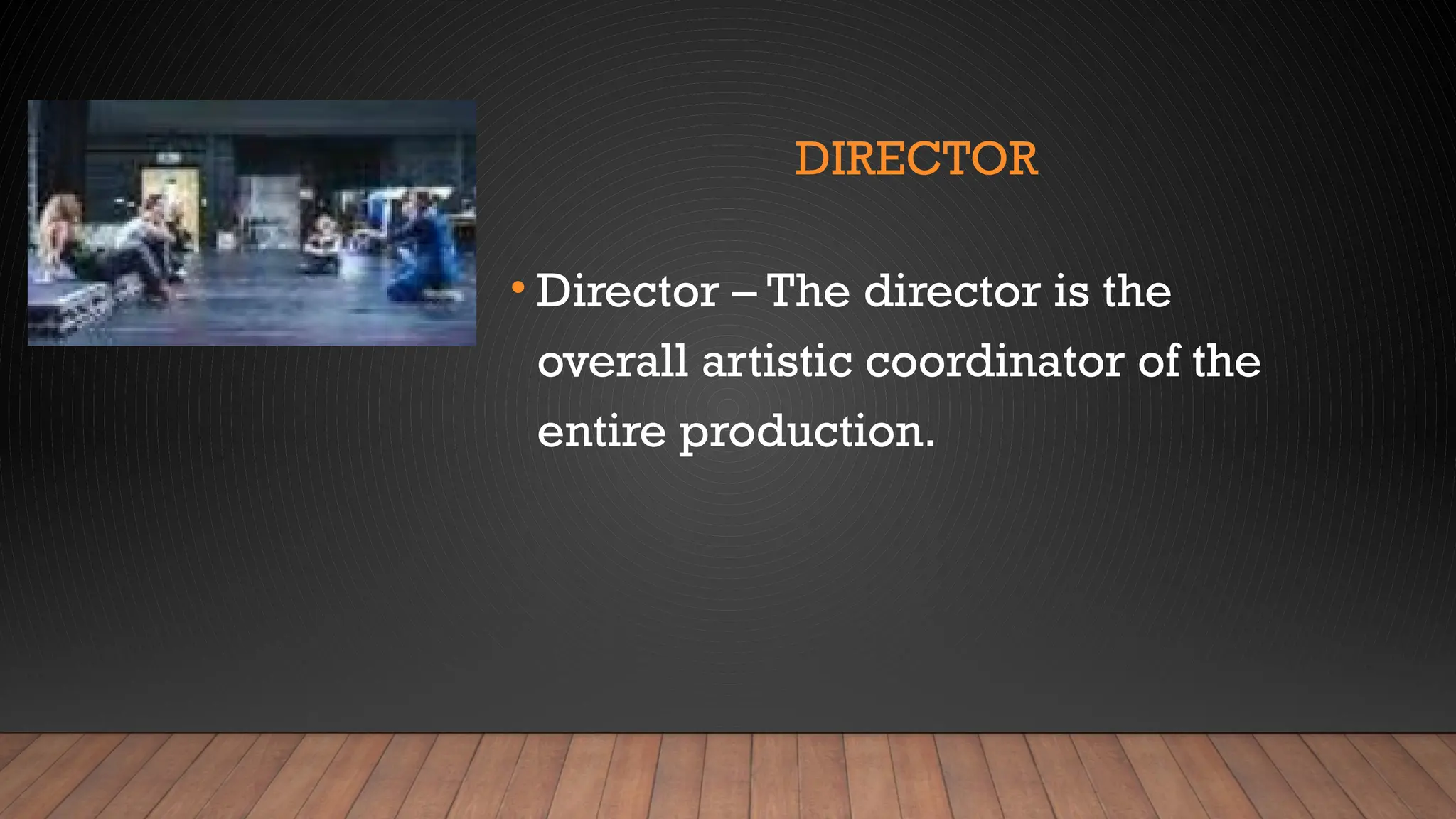 DIRECTOR

• Director – The director is the overall artistic coordinator of the entire production.